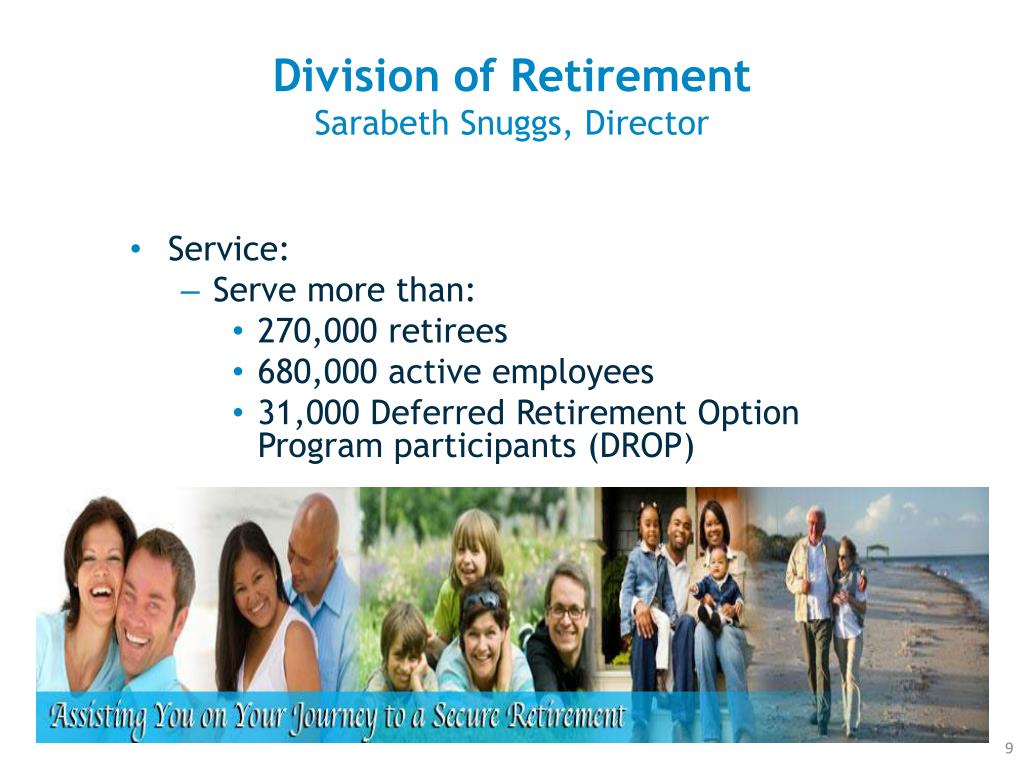 Division of Retirement
Sarabeth Snuggs, Director

• Service:
– Serve more than:
• 270,000 retirees
• 680,000 active employees
• 31,000 Deferred Retirement Option Program participants (DROP)

Assisting You on Your Journey to a Secure Retirement

9